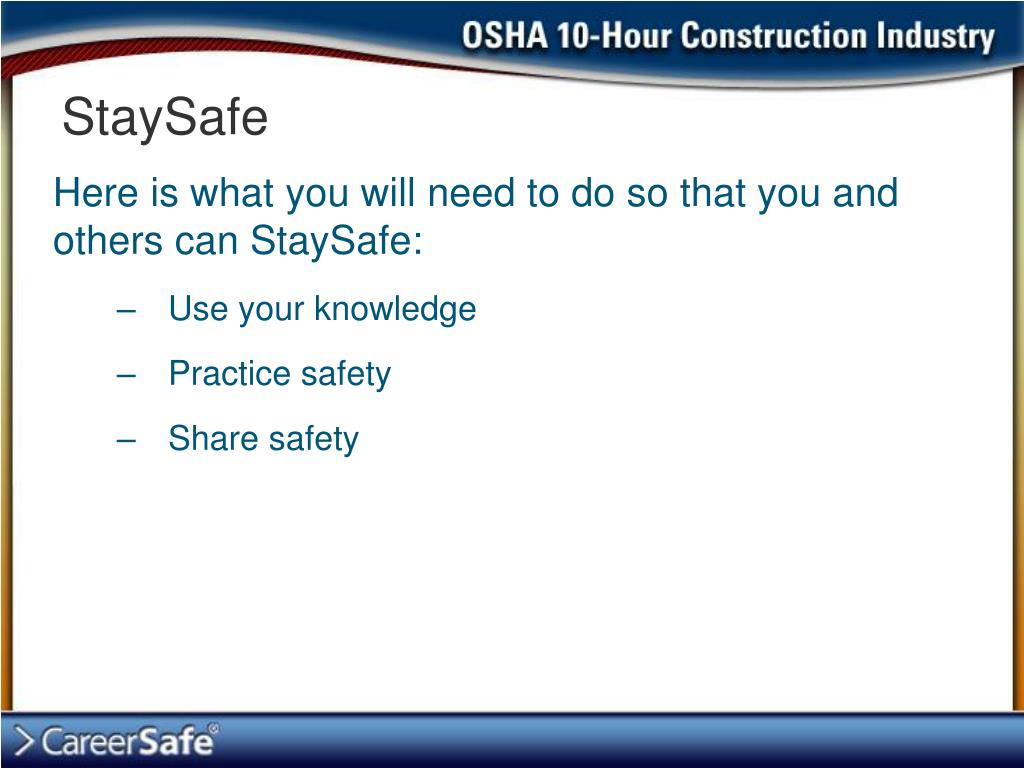 OSHA 10-Hour Construction Industry

StaySafe

Here is what you will need to do so that you and others can StaySafe:

– Use your knowledge

– Practice safety

– Share safety

CareerSafe®